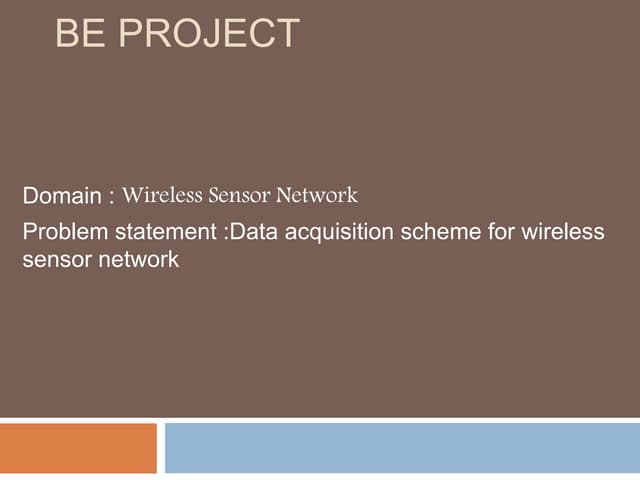 BE PROJECT

Domain : Wireless Sensor Network

Problem statement :Data acquisition scheme for wireless sensor network